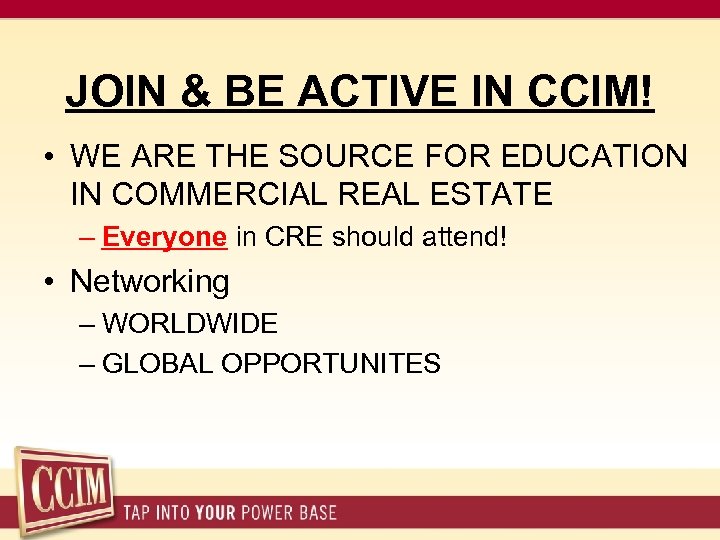 JOIN & BE ACTIVE IN CCIM!

• WE ARE THE SOURCE FOR EDUCATION IN COMMERCIAL REAL ESTATE

– Everyone in CRE should attend!

• Networking

– WORLDWIDE

– GLOBAL OPPORTUNITES

CCIM

TAP INTO YOUR POWER BASE